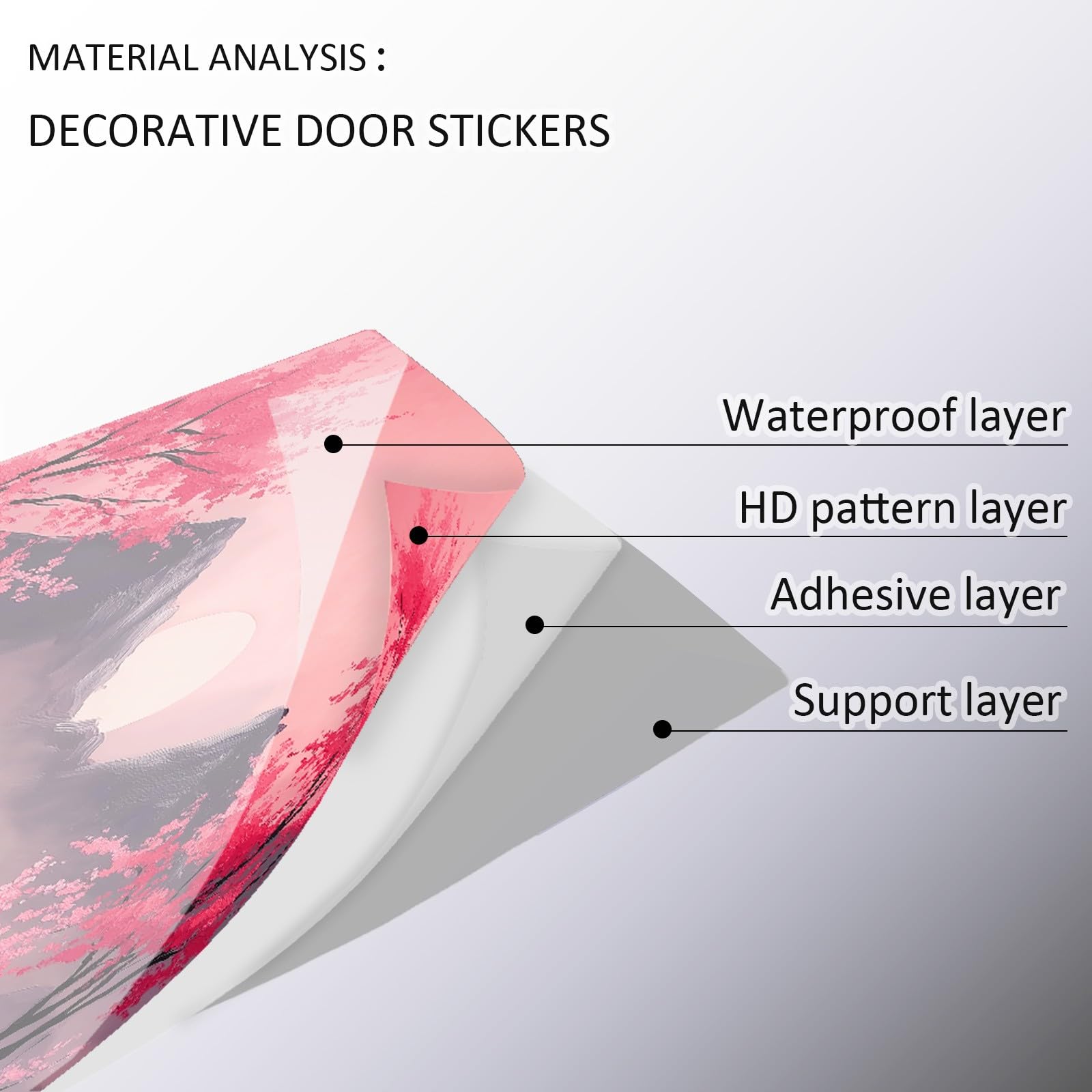 MATERIAL ANALYSIS :

DECORATIVE DOOR STICKERS

Waterproof layer

HD pattern layer

Adhesive layer

Support layer